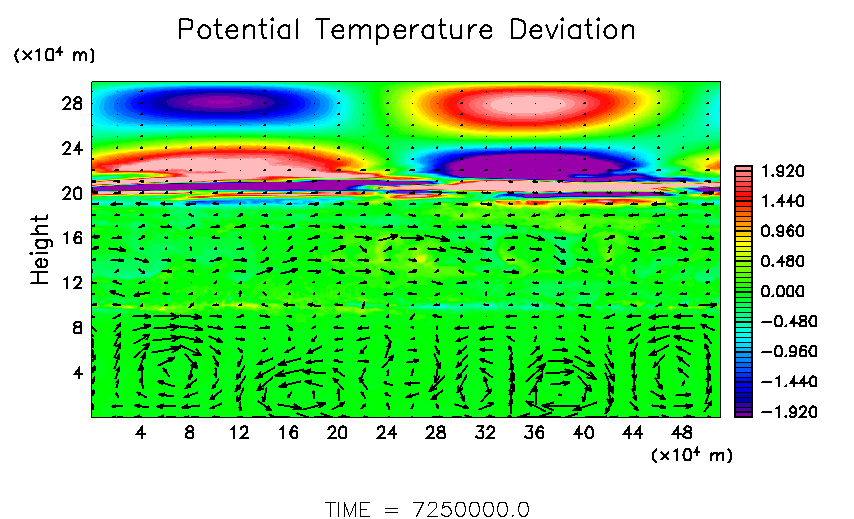 Potential Temperature Deviation

($\times 10^4$ m)

Height

28
24
20
16
12
8
4

4 8 12 16 20 24 28 32 36 40 44 48

($\times 10^4$ m)

1.920
1.440
0.960
0.480
0.000
−0.480
−0.960
−1.440
−1.920

TIME = 7250000.0